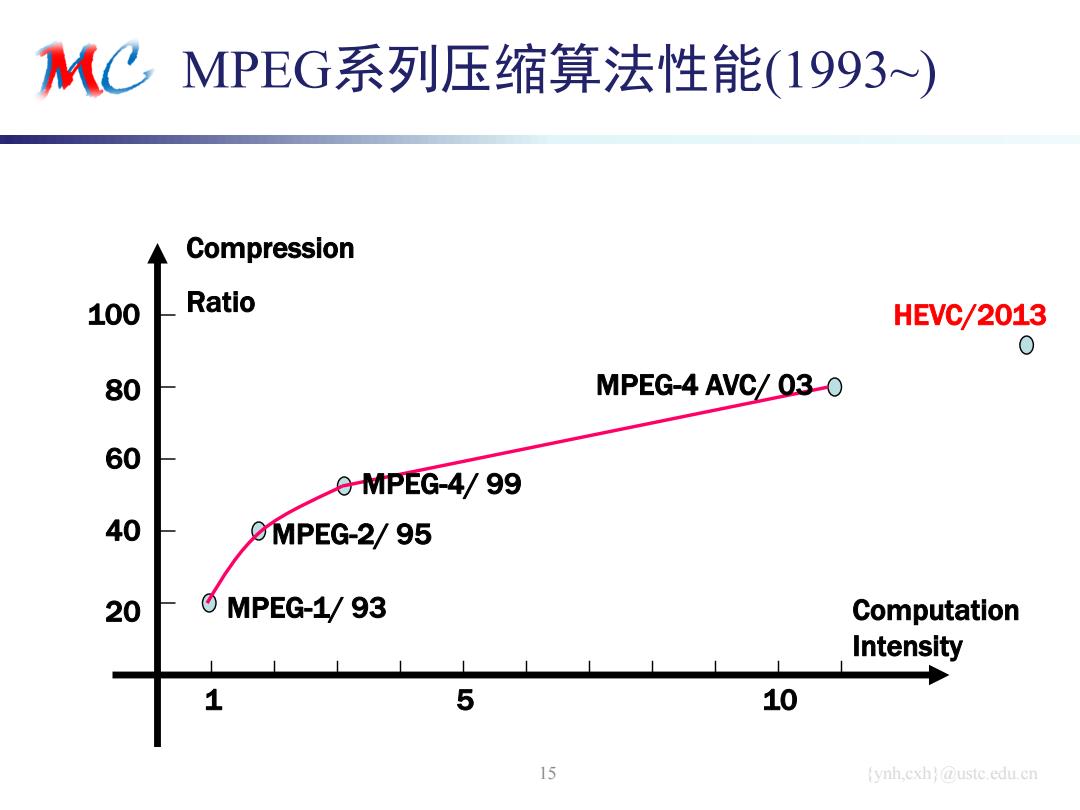 MC MPEG系列压缩算法性能(1993~)

Compression Ratio

100
80
60
40
20

HEVC/2013
MPEG-4 AVC/ 03
MPEG-4/ 99
MPEG-2/ 95
MPEG-1/ 93

Computation Intensity

1
5
10

15

{ynh,cxh}@ustc.edu.cn